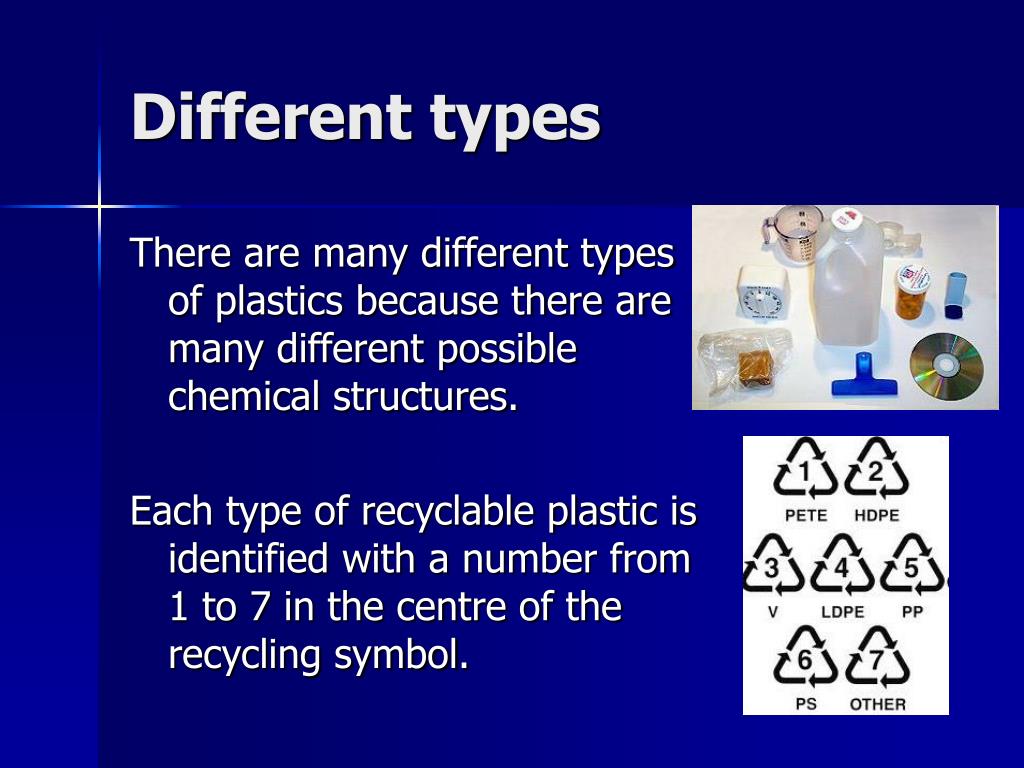 Different types

There are many different types of plastics because there are many different possible chemical structures.

Each type of recyclable plastic is identified with a number from 1 to 7 in the centre of the recycling symbol.

1 2
PETE HDPE
3 4 5
V LDPE PP
6 7
PS OTHER